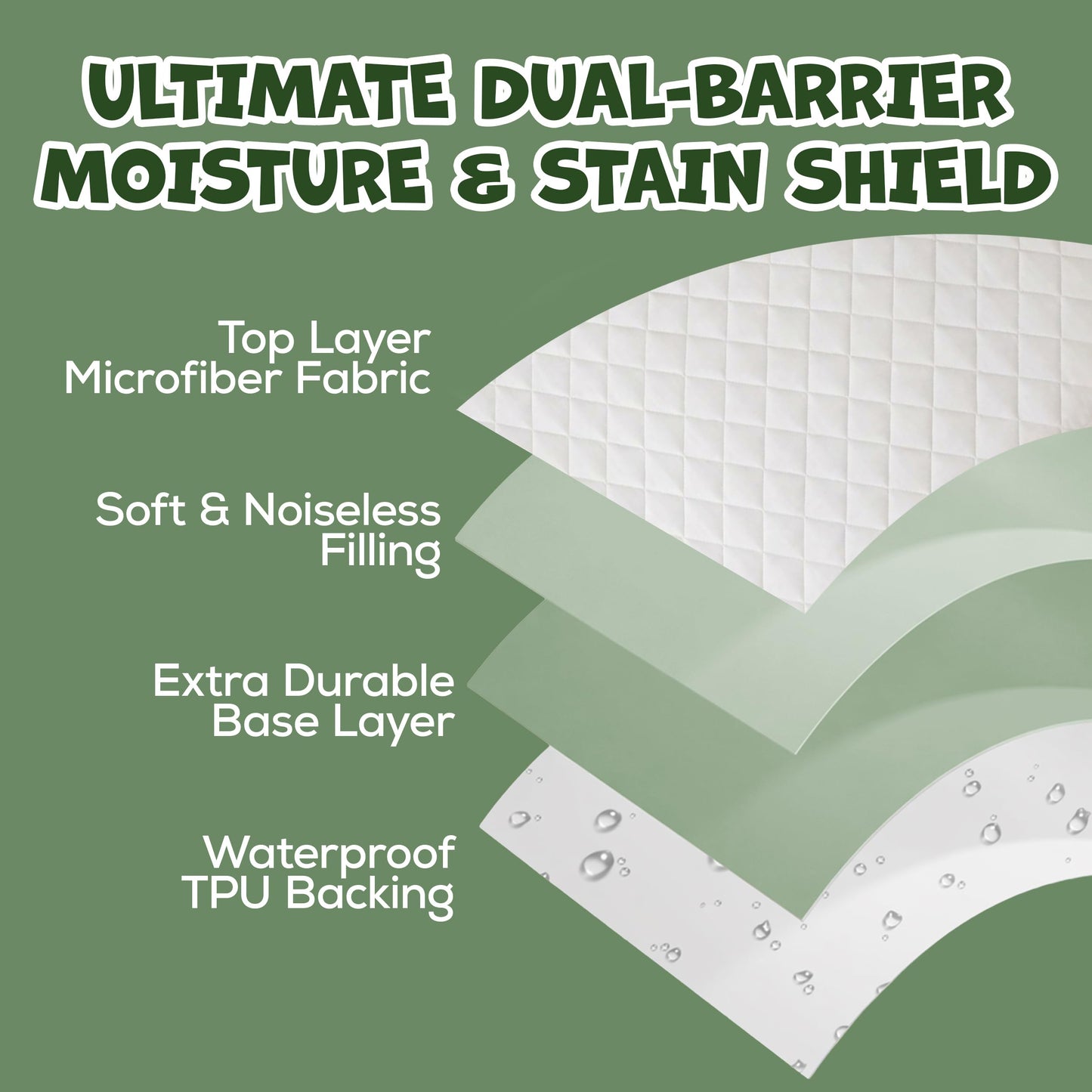 ULTIMATE DUAL-BARRIER MOISTURE & STAIN SHIELD

Top Layer
Microfiber Fabric

Soft & Noiseless
Filling

Extra Durable
Base Layer

Waterproof
TPU Backing